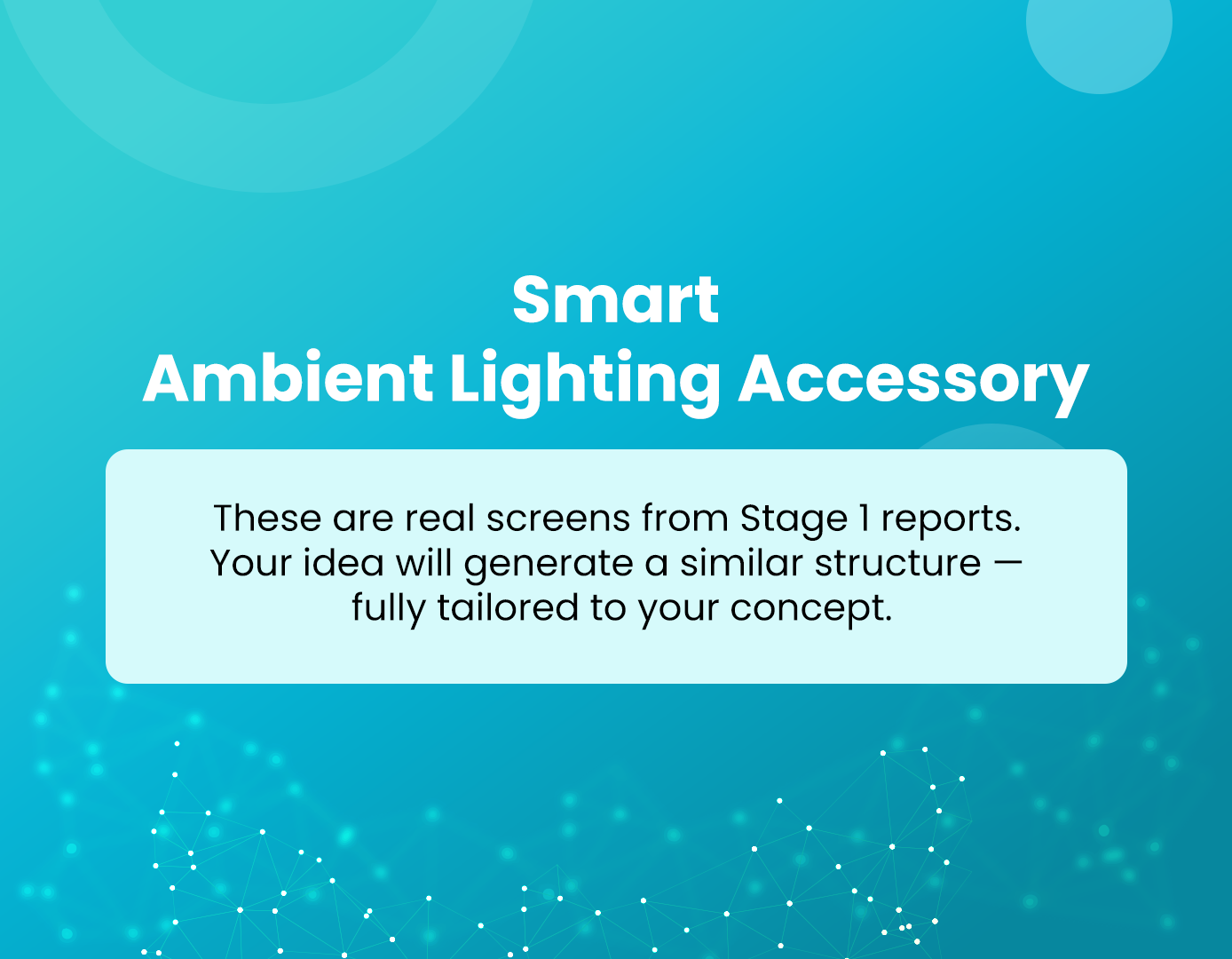 Smart
Ambient Lighting Accessory

These are real screens from Stage 1 reports. Your idea will generate a similar structure — fully tailored to your concept.